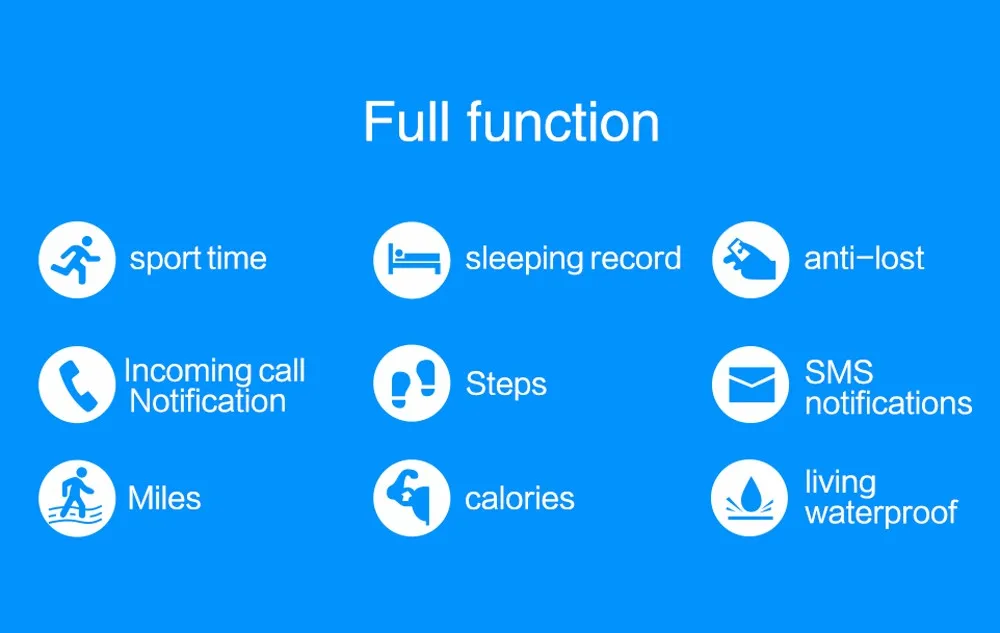 Full function

sport time

sleeping record

anti-lost

Incoming call Notification

Steps

SMS notifications

Miles

calories

living waterproof